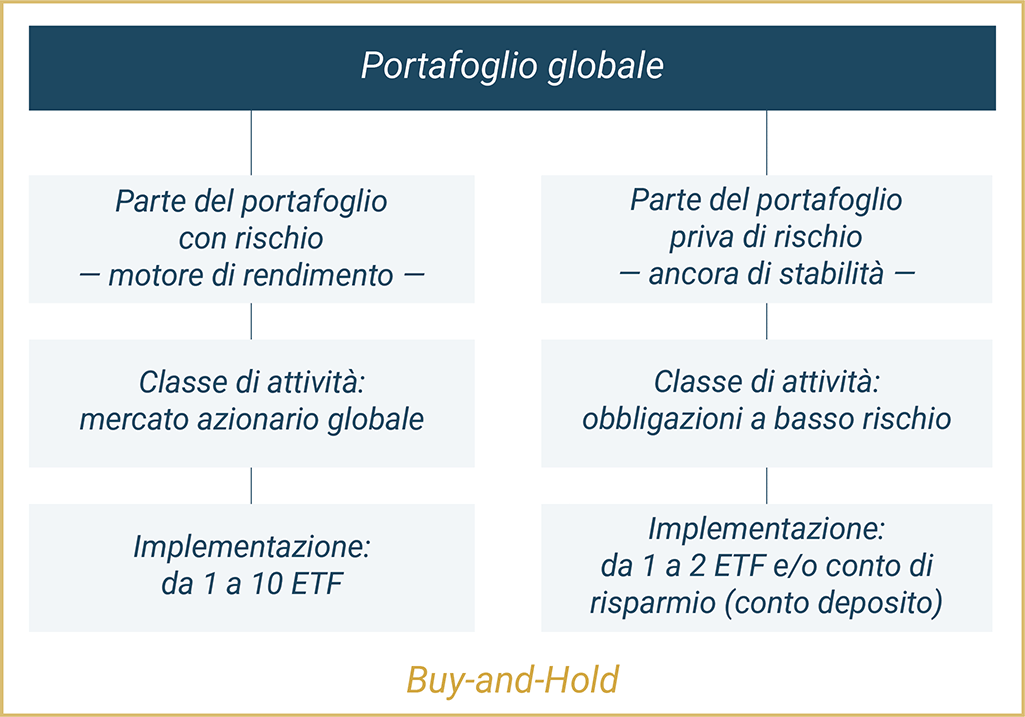 Portafoglio globale

Parte del portafoglio con rischio — motore di rendimento —

Classe di attività: mercato azionario globale

Implementazione: da 1 a 10 ETF

Parte del portafoglio priva di rischio — ancora di stabilità —

Classe di attività: obbligazioni a basso rischio

Implementazione: da 1 a 2 ETF e/o conto di risparmio (conto deposito)

Buy-and-Hold